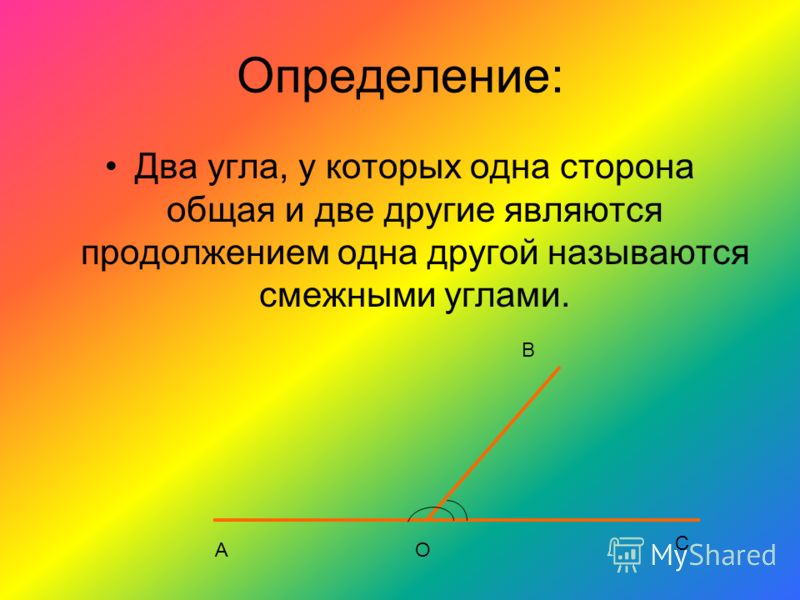 Определение:

• Два угла, у которых одна сторона общая и две другие являются продолжением одна другой называются смежными углами.

B

A O C

MyShared